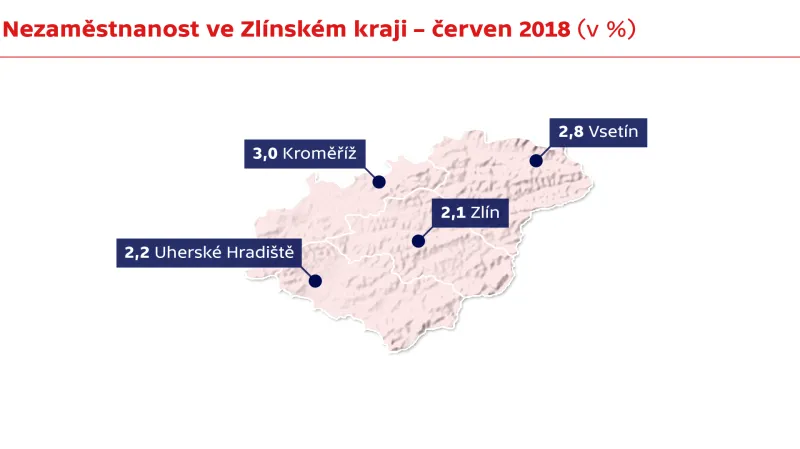 Nezaměstnanost ve Zlínském kraji – červen 2018 (v %)

2,8 Vsetín

3,0 Kroměříž

2,1 Zlín

2,2 Uherské Hradiště